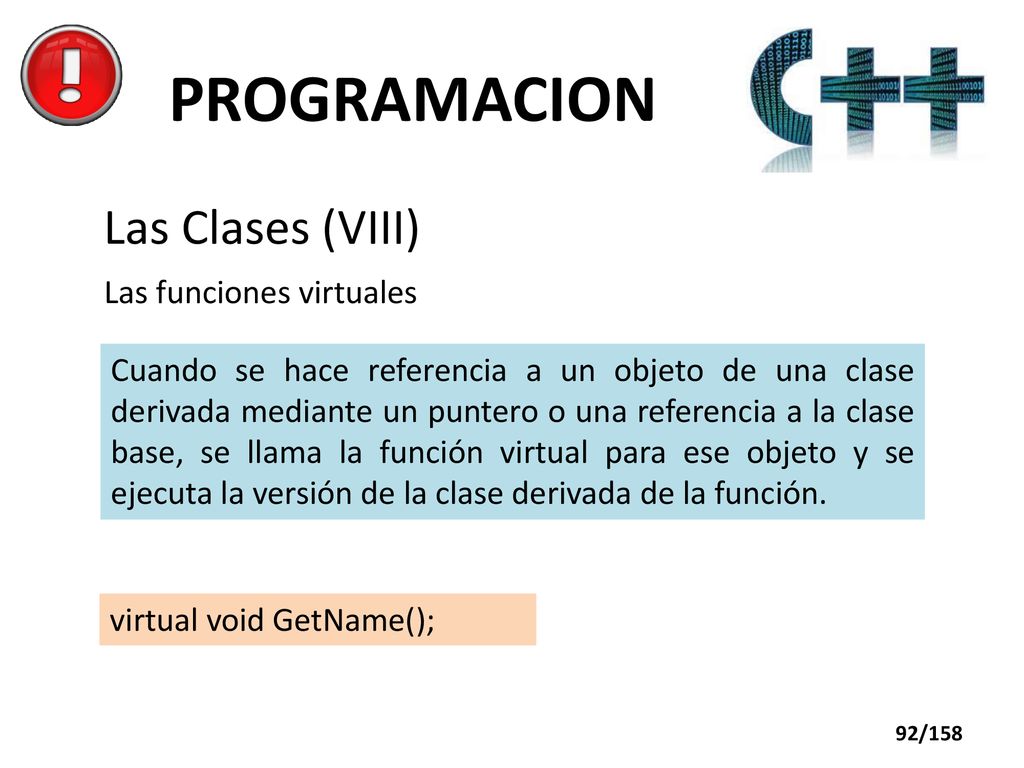 PROGRAMACION

C++

Las Clases (VIII)

Las funciones virtuales

Cuando se hace referencia a un objeto de una clase derivada mediante un puntero o una referencia a la clase base, se llama la función virtual para ese objeto y se ejecuta la versión de la clase derivada de la función.

virtual void GetName();

92/158